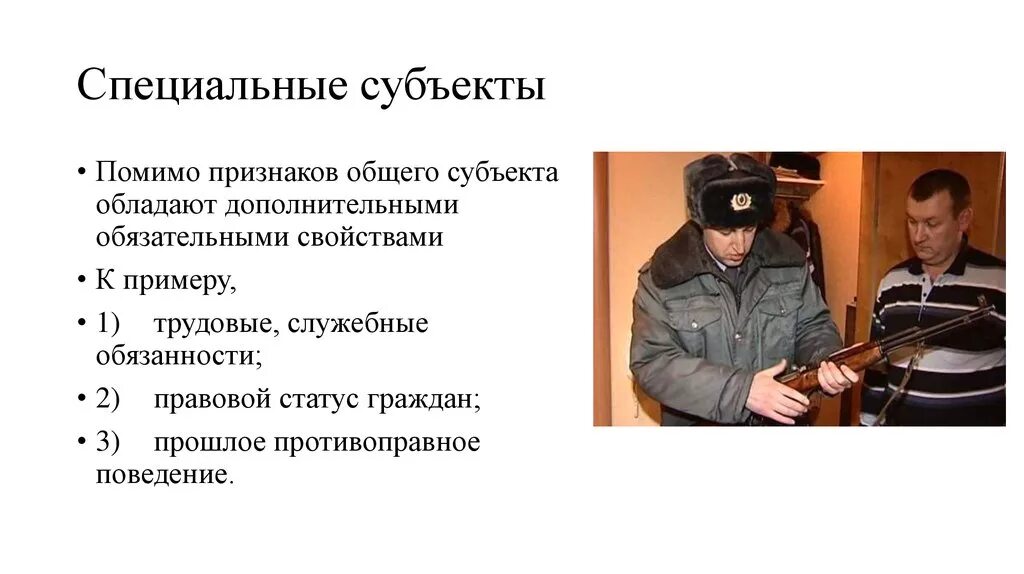 Специальные субъекты

• Помимо признаков общего субъекта обладают дополнительными обязательными свойствами

• К примеру,

• 1) трудовые, служебные обязанности;

• 2) правовой статус граждан;

• 3) прошлое противоправное поведение.